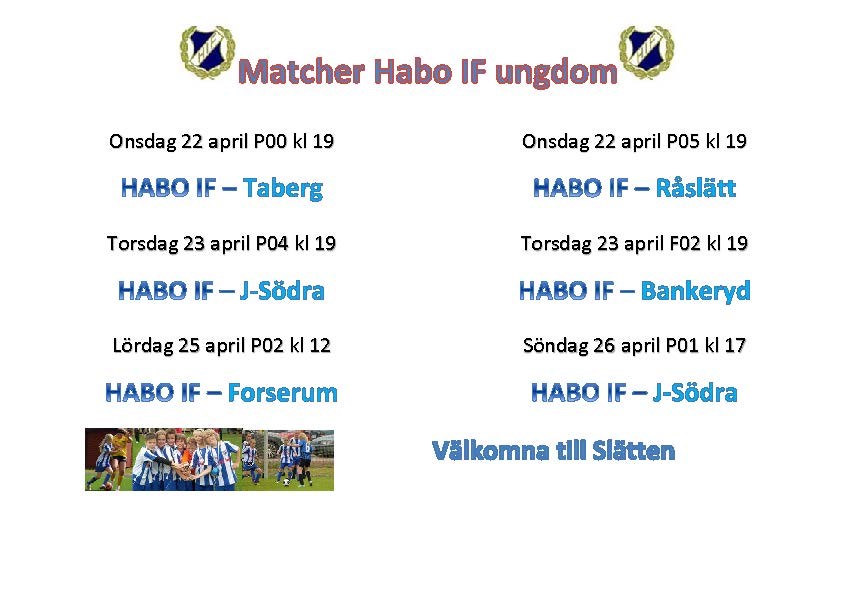 Matcher Habo IF ungdom

Onsdag 22 april P00 kl 19

HABO IF – Taberg

Torsdag 23 april P04 kl 19

HABO IF – J-Södra

Lördag 25 april P02 kl 12

HABO IF – Forserum

Onsdag 22 april P05 kl 19

HABO IF – Råslätt

Torsdag 23 april F02 kl 19

HABO IF – Bankeryd

Söndag 26 april P01 kl 17

HABO IF – J-Södra

Välkomna till Slätten